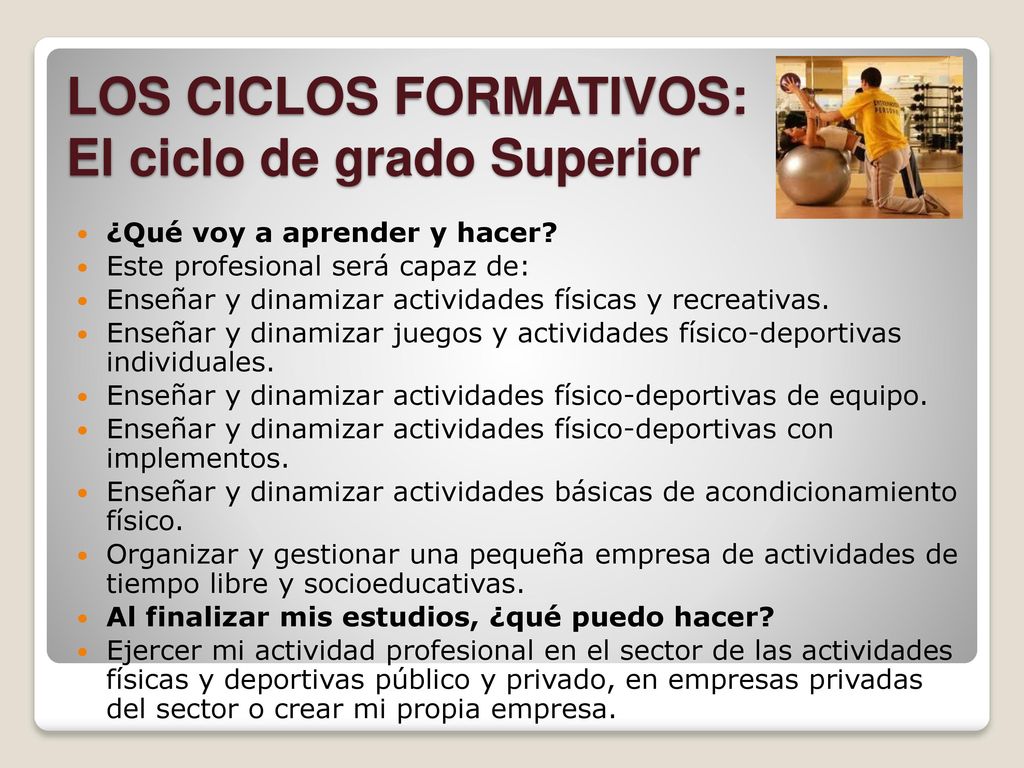 LOS CICLOS FORMATIVOS:
El ciclo de grado Superior

- ¿Qué voy a aprender y hacer?
- Este profesional será capaz de:
- Enseñar y dinamizar actividades físicas y recreativas.
- Enseñar y dinamizar juegos y actividades físico-deportivas individuales.
- Enseñar y dinamizar actividades físico-deportivas de equipo.
- Enseñar y dinamizar actividades físico-deportivas con implementos.
- Enseñar y dinamizar actividades básicas de acondicionamiento físico.
- Organizar y gestionar una pequeña empresa de actividades de tiempo libre y socioeducativas.
- Al finalizar mis estudios, ¿qué puedo hacer?
- Ejercer mi actividad profesional en el sector de las actividades físicas y deportivas público y privado, en empresas privadas del sector o crear mi propia empresa.